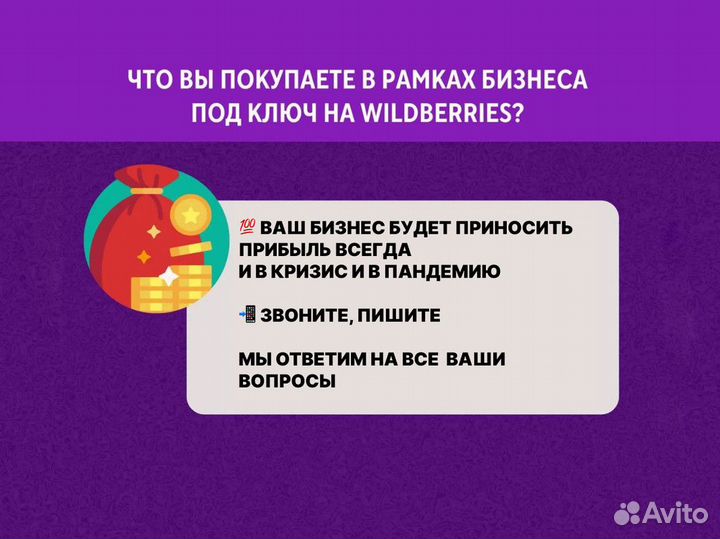 ЧТО ВЫ ПОКУПАЕТЕ В РАМКАХ БИЗНЕСА ПОД КЛЮЧ НА WILDBERRIES?

💯 ВАШ БИЗНЕС БУДЕТ ПРИНОСИТЬ ПРИБЫЛЬ ВСЕГДА
И В КРИЗИС И В ПАНДЕМИЮ

📲 ЗВОНИТЕ, ПИШИТЕ

МЫ ОТВЕТИМ НА ВСЕ ВАШИ ВОПРОСЫ

Avito